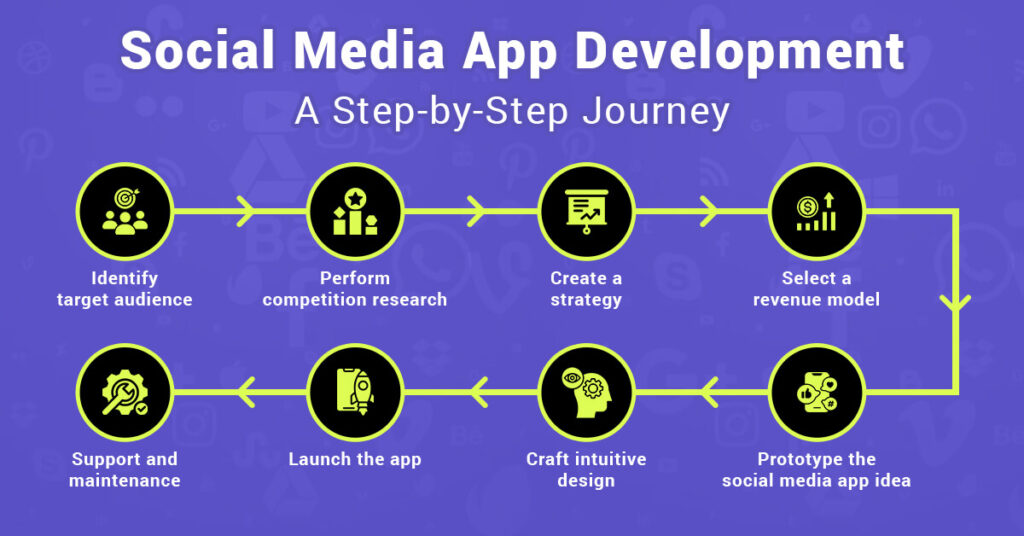 Social Media App Development

A Step-by-Step Journey

Identify target audience

Perform competition research

Create a strategy

Select a revenue model

Prototype the social media app idea

Craft intuitive design

Launch the app

Support and maintenance